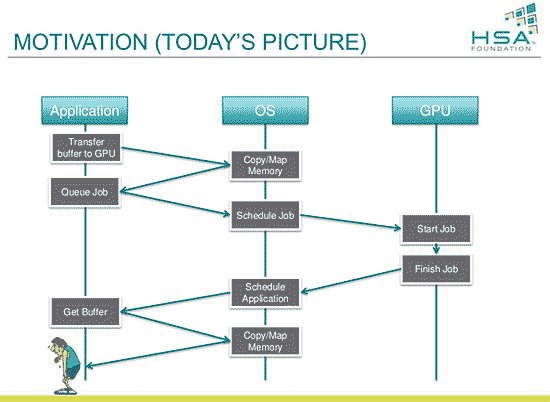 MOTIVATION (TODAY'S PICTURE)

HSA FOUNDATION

Application

OS

GPU

Transfer buffer to GPU

Copy/Map Memory

Queue Job

Schedule Job

Start Job

Finish Job

Schedule Application

Get Buffer

Copy/Map Memory